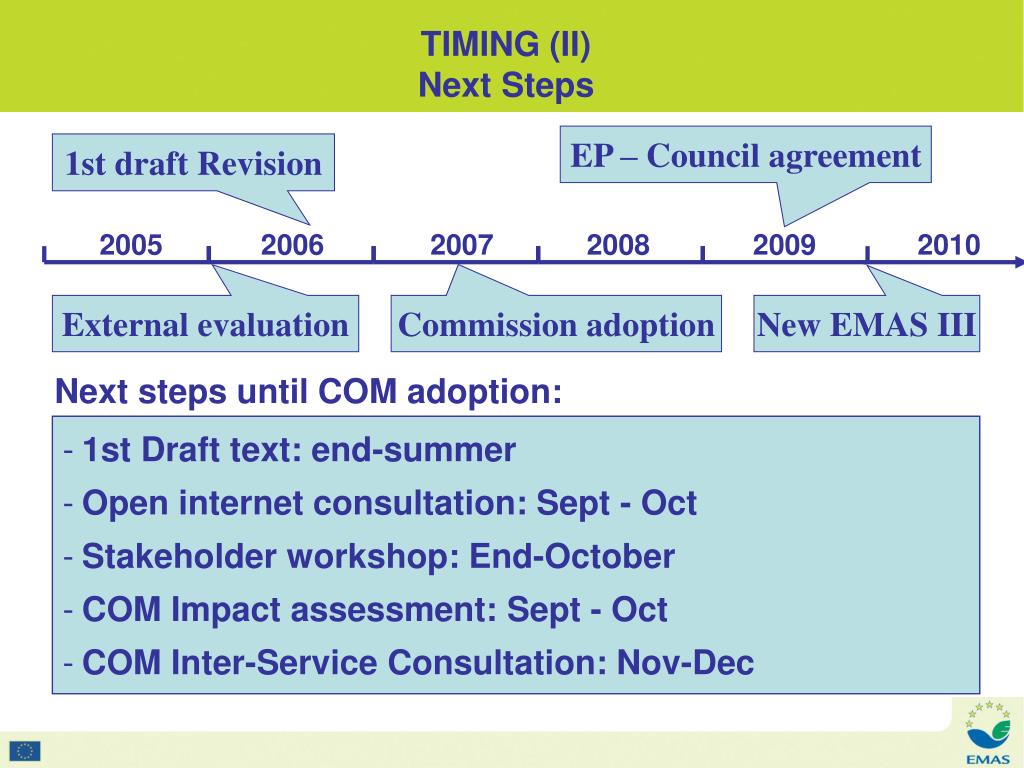 TIMING (II)
Next Steps

1st draft Revision

EP – Council agreement

2005 2006 2007 2008 2009 2010

External evaluation

Commission adoption

New EMAS III

Next steps until COM adoption:

- 1st Draft text: end-summer
- Open internet consultation: Sept - Oct
- Stakeholder workshop: End-October
- COM Impact assessment: Sept - Oct
- COM Inter-Service Consultation: Nov-Dec

EMAS